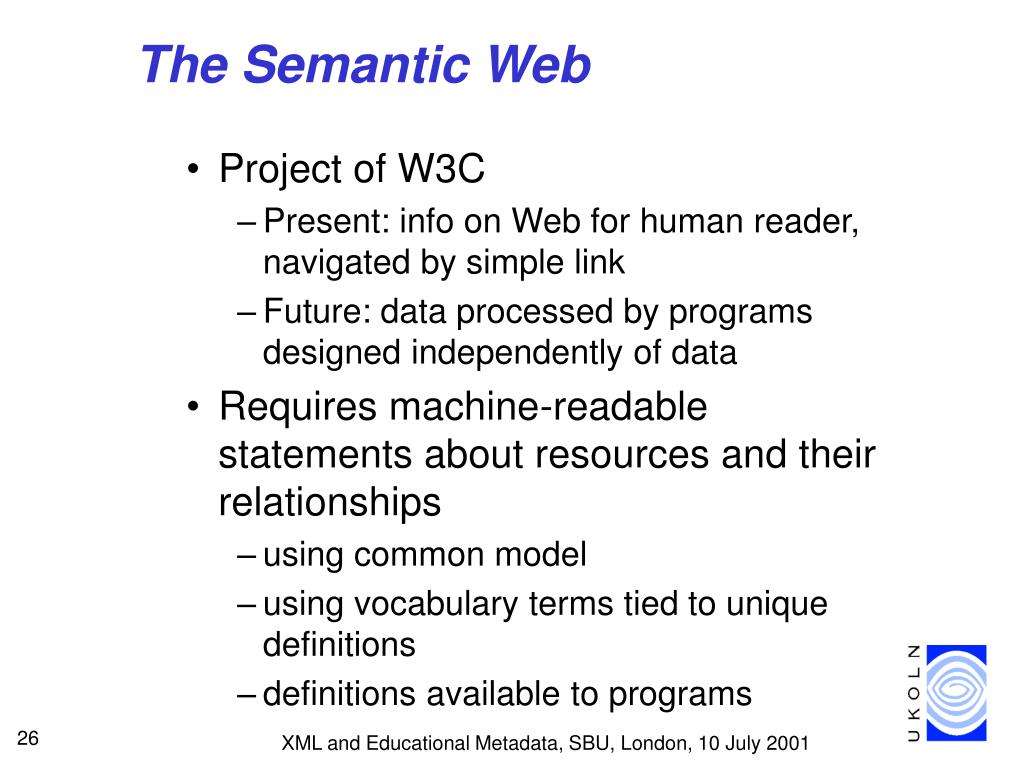 The Semantic Web

• Project of W3C
– Present: info on Web for human reader, navigated by simple link
– Future: data processed by programs designed independently of data
• Requires machine-readable statements about resources and their relationships
– using common model
– using vocabulary terms tied to unique definitions
– definitions available to programs

UKOLN

26

XML and Educational Metadata, SBU, London, 10 July 2001